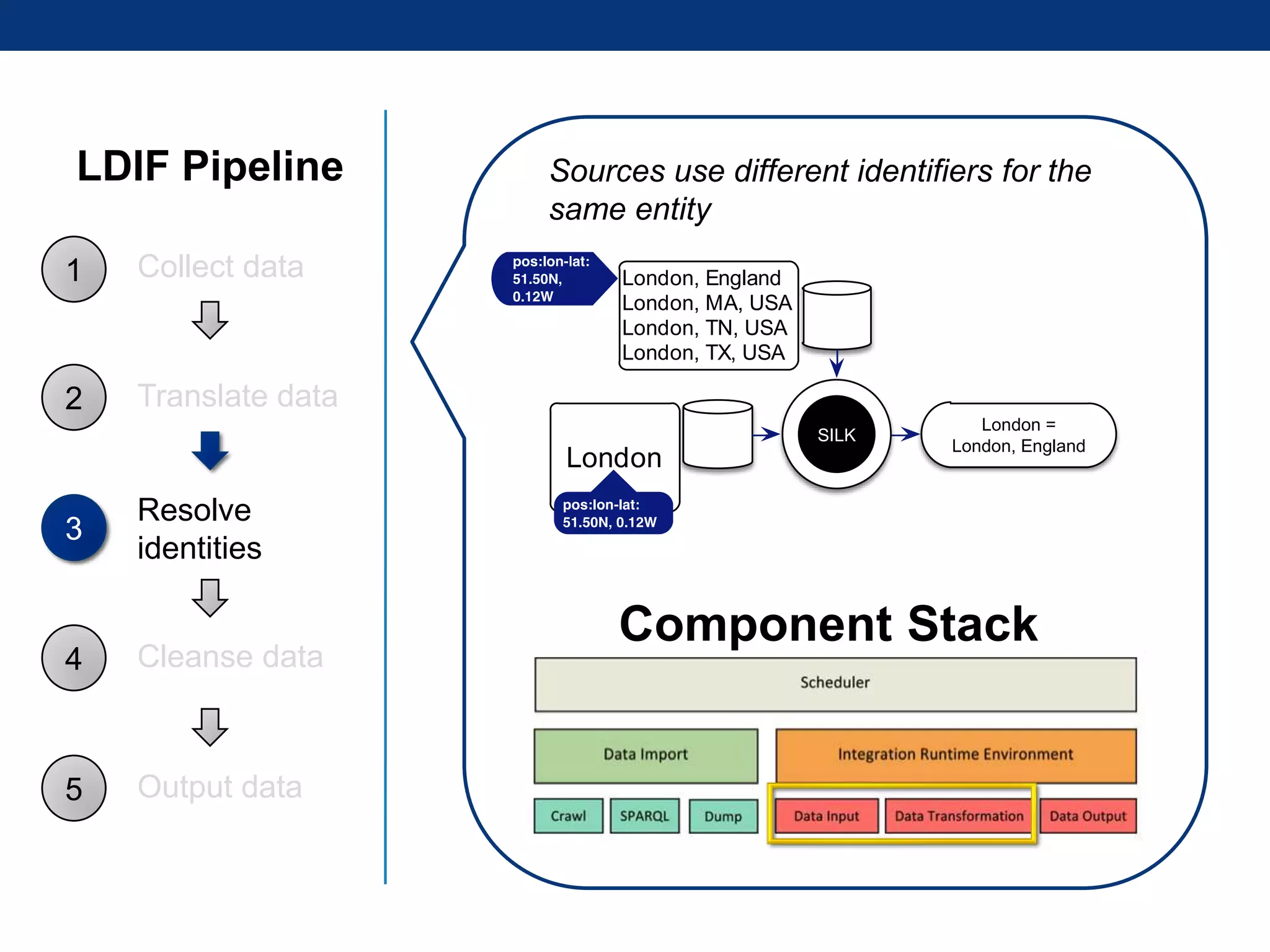 LDIF Pipeline

1 Collect data

2 Translate data

3 Resolve identities

4 Cleanse data

5 Output data

Sources use different identifiers for the same entity

pos:lon-lat: 51.50N, 0.12W

London, England
London, MA, USA
London, TN, USA
London, TX, USA

London

pos:lon-lat: 51.50N, 0.12W

SILK

London = London, England

Component Stack

Scheduler

Data Import

Integration Runtime Environment

Crawl

SPARQL

Dump

Data Input

Data Transformation

Data Output